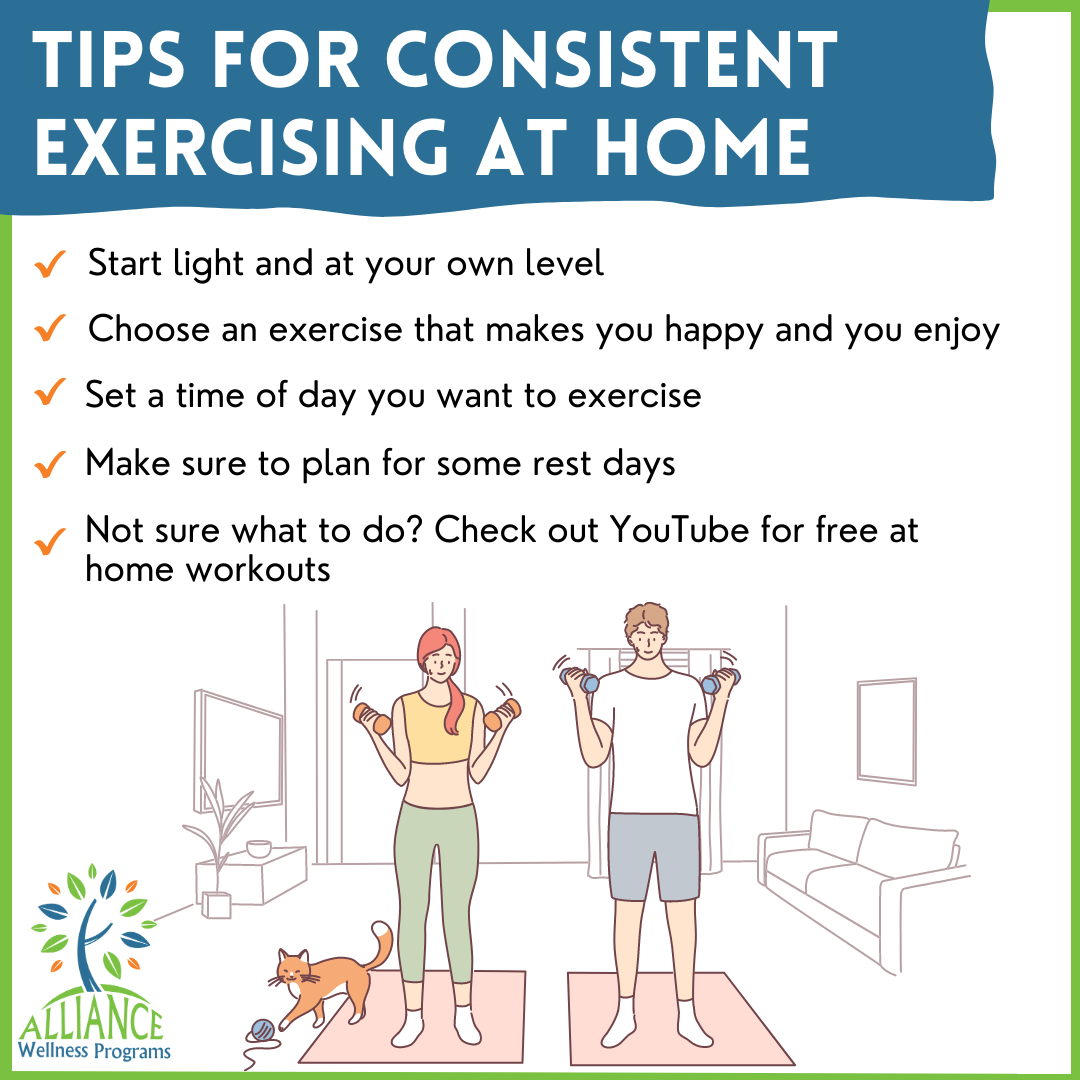 TIPS FOR CONSISTENT EXERCISING AT HOME

✓ Start light and at your own level

✓ Choose an exercise that makes you happy and you enjoy

✓ Set a time of day you want to exercise

✓ Make sure to plan for some rest days

✓ Not sure what to do? Check out YouTube for free at home workouts

ALLIANCE
Wellness Programs